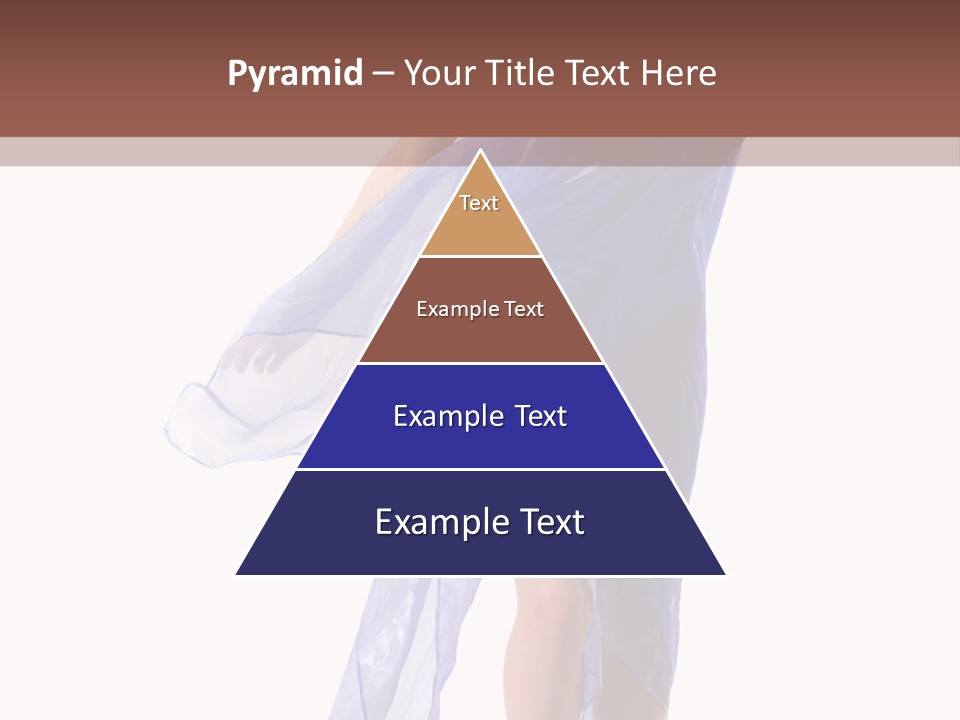 Pyramid – Your Title Text Here

Text

Example Text

Example Text

Example Text